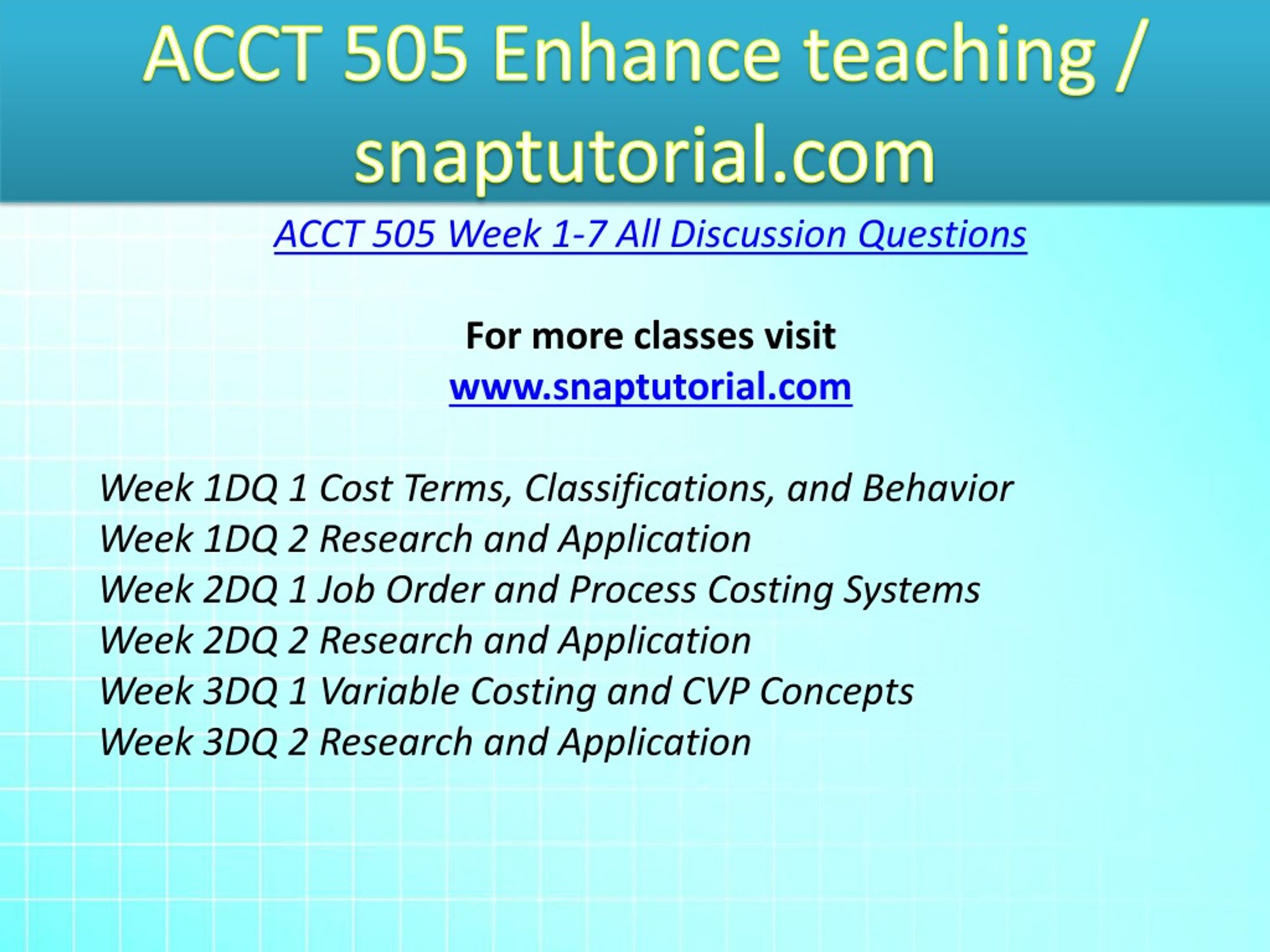 ACCT 505 Enhance teaching / snaptutorial.com

ACCT 505 Week 1-7 All Discussion Questions

For more classes visit
www.snaptutorial.com

Week 1DQ 1 Cost Terms, Classifications, and Behavior
Week 1DQ 2 Research and Application
Week 2DQ 1 Job Order and Process Costing Systems
Week 2DQ 2 Research and Application
Week 3DQ 1 Variable Costing and CVP Concepts
Week 3DQ 2 Research and Application